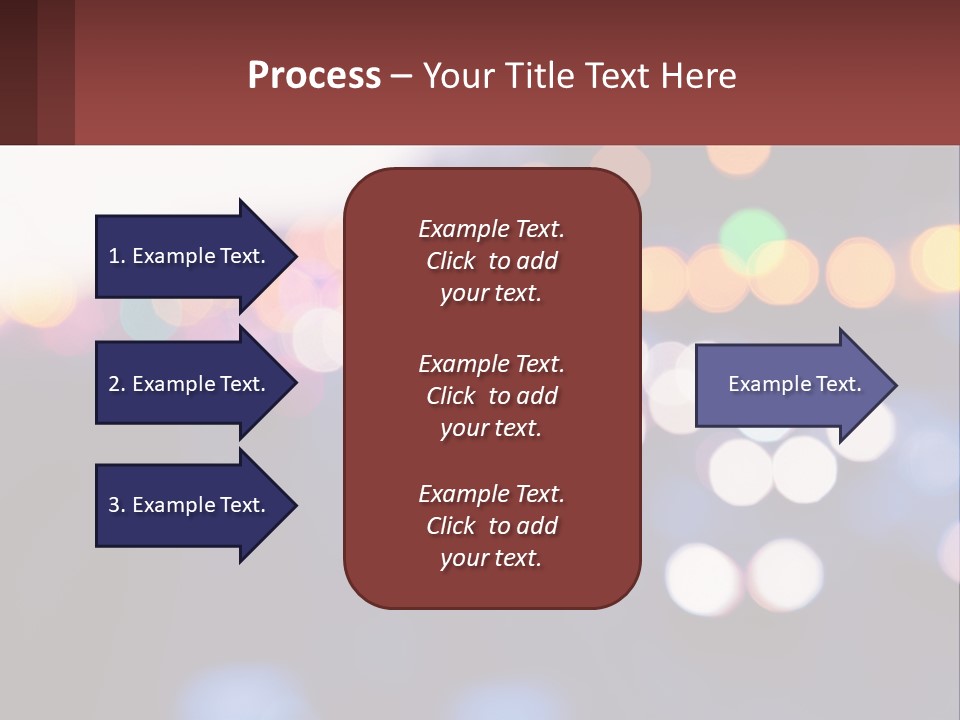 Process – Your Title Text Here

1. Example Text.

2. Example Text.

3. Example Text.

Example Text. Click to add your text.

Example Text. Click to add your text.

Example Text. Click to add your text.

Example Text.